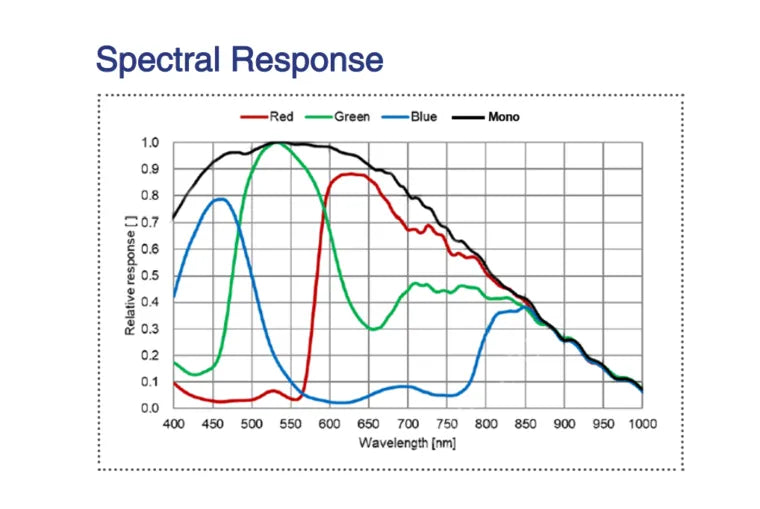 Spectral Response

Red Green Blue Mono

1.0
0.9
0.8
0.7
0.6
0.5
0.4
0.3
0.2
0.1
0.0

Relative response [ ]

400 450 500 550 600 650 700 750 800 850 900 950 1000

Wavelength [nm]